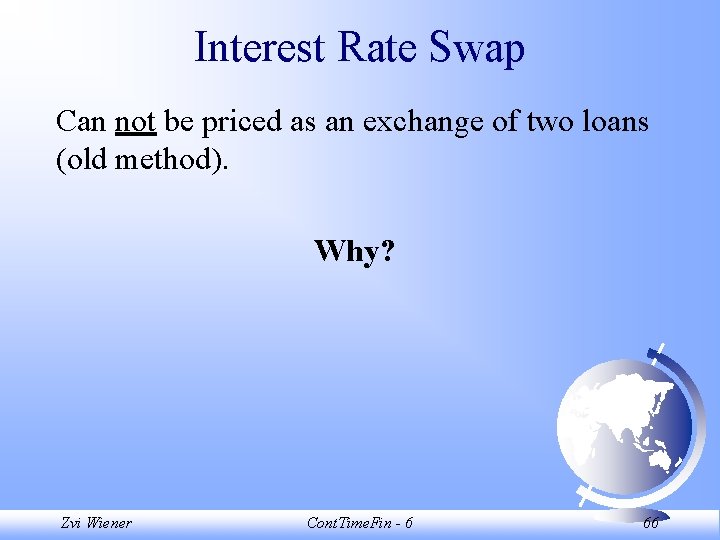 Interest Rate Swap

Can not be priced as an exchange of two loans (old method).

Why?

Zvi Wiener

ContTimeFin - 6

66